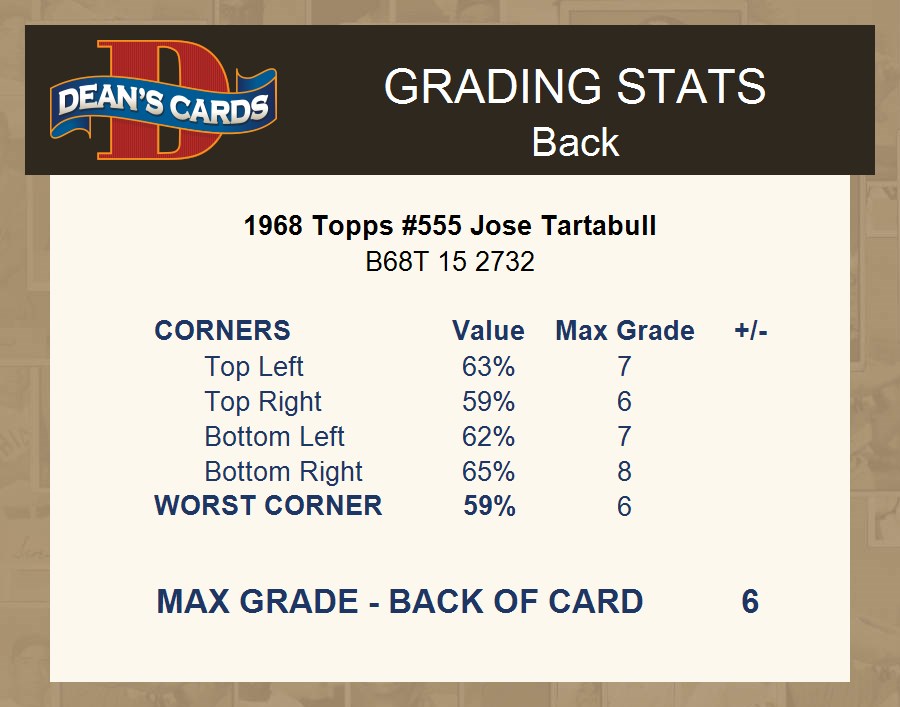 DEAN'S CARDS

GRADING STATS
Back

1968 Topps #555 Jose Tartabull
B68T 15 2732

| CORNERS | Value | Max Grade | +/- |
|---|---|---|---|
| Top Left | 63% | 7 | |
| Top Right | 59% | 6 | |
| Bottom Left | 62% | 7 | |
| Bottom Right | 65% | 8 | |
| WORST CORNER | 59% | 6 | |

MAX GRADE - BACK OF CARD 6